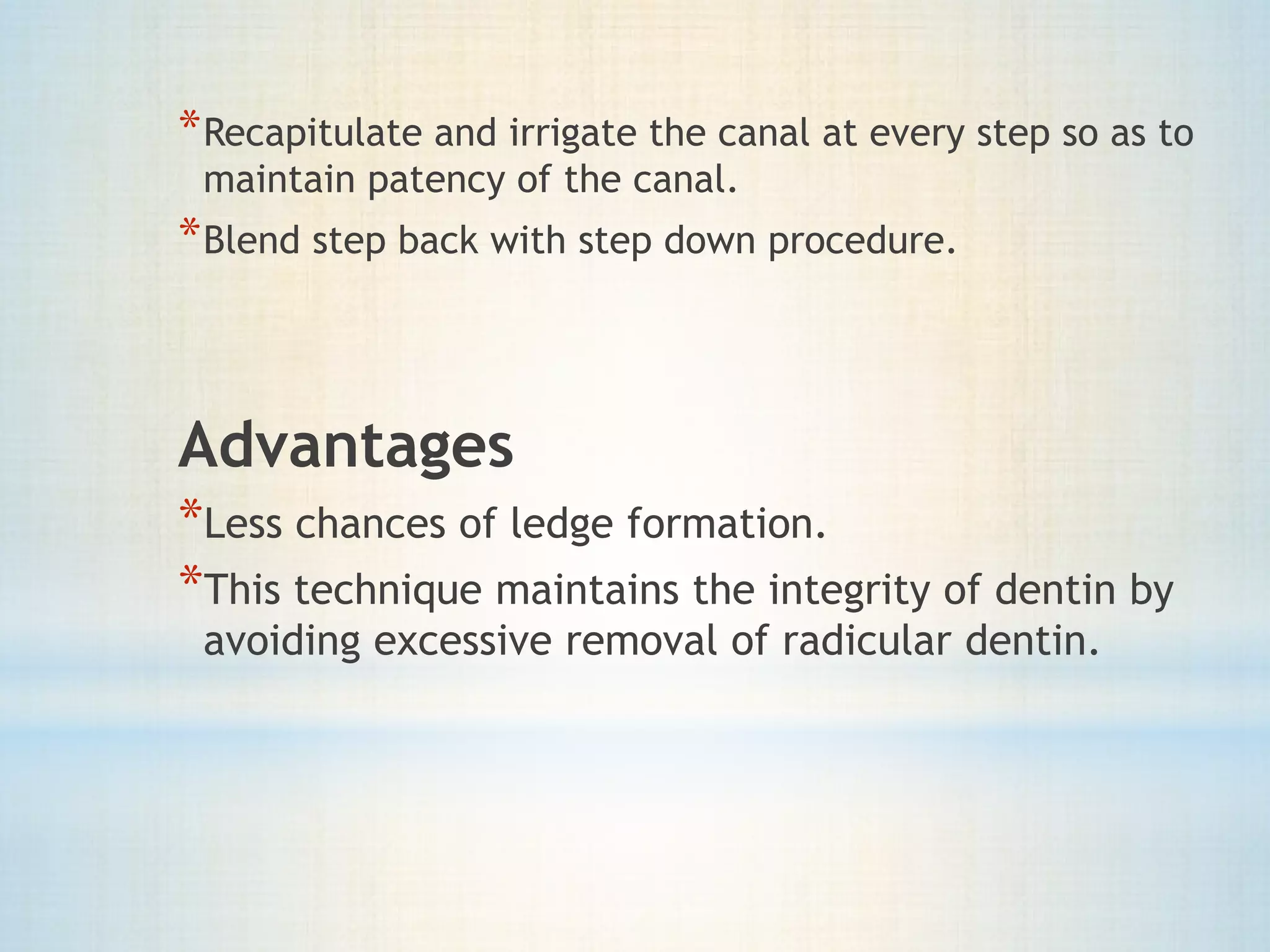 *Recapitulate and irrigate the canal at every step so as to maintain patency of the canal.

*Blend step back with step down procedure.

Advantages

*Less chances of ledge formation.

*This technique maintains the integrity of dentin by avoiding excessive removal of radicular dentin.